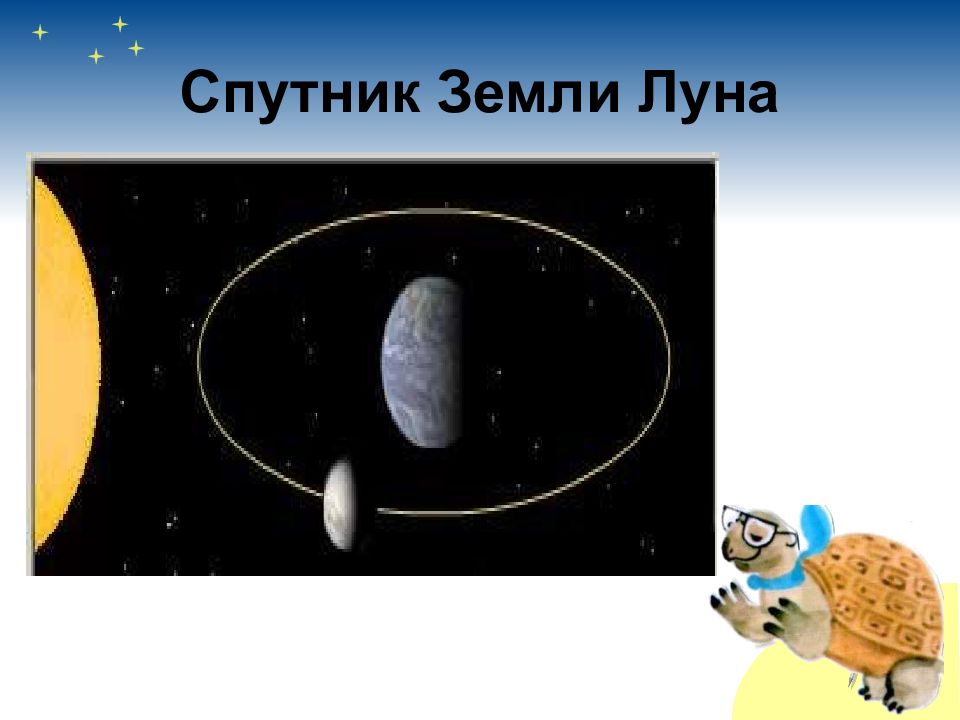 Спутник Земли Луна